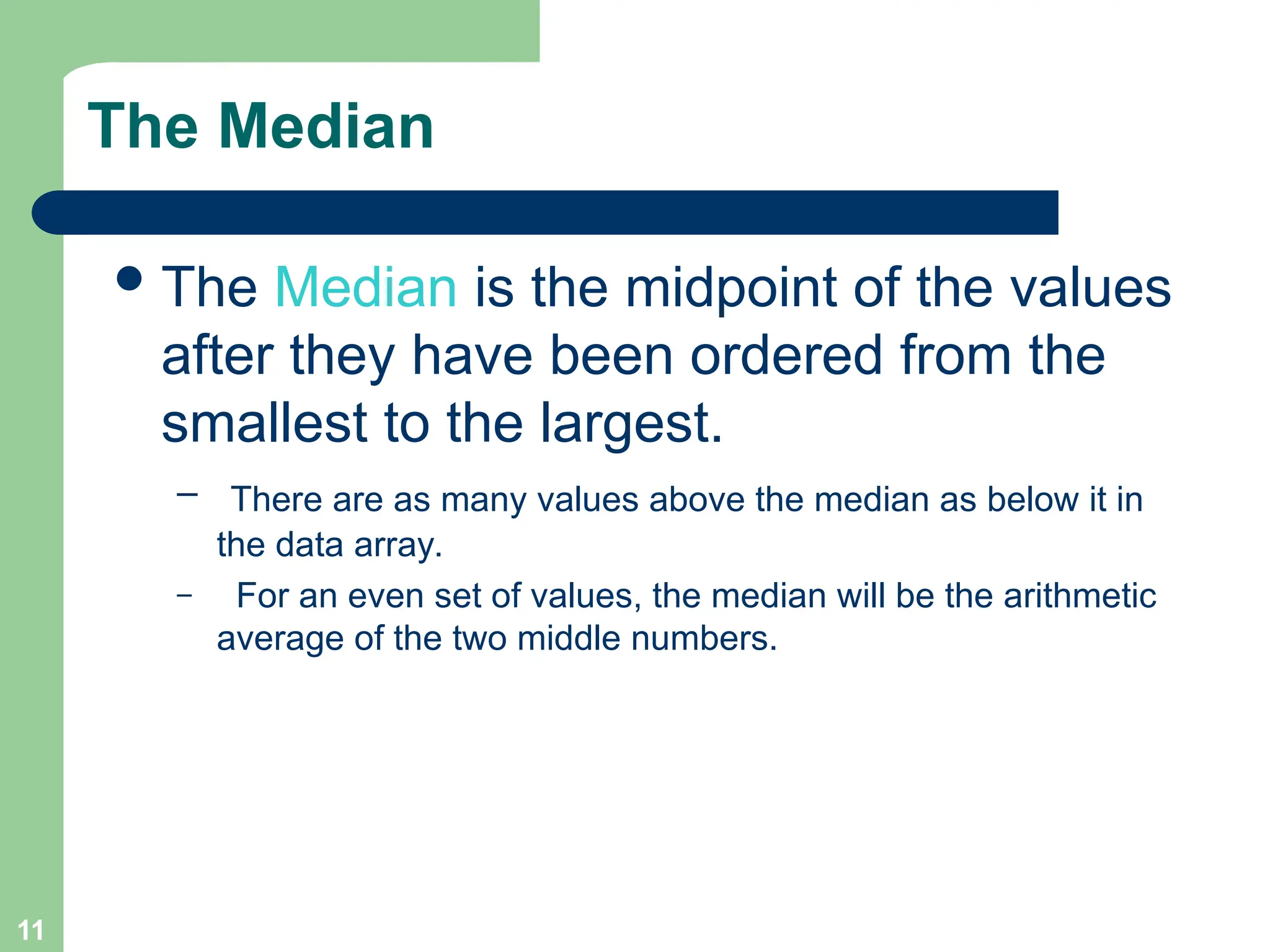 The Median

• The Median is the midpoint of the values after they have been ordered from the smallest to the largest.

– There are as many values above the median as below it in the data array.

– For an even set of values, the median will be the arithmetic average of the two middle numbers.

11